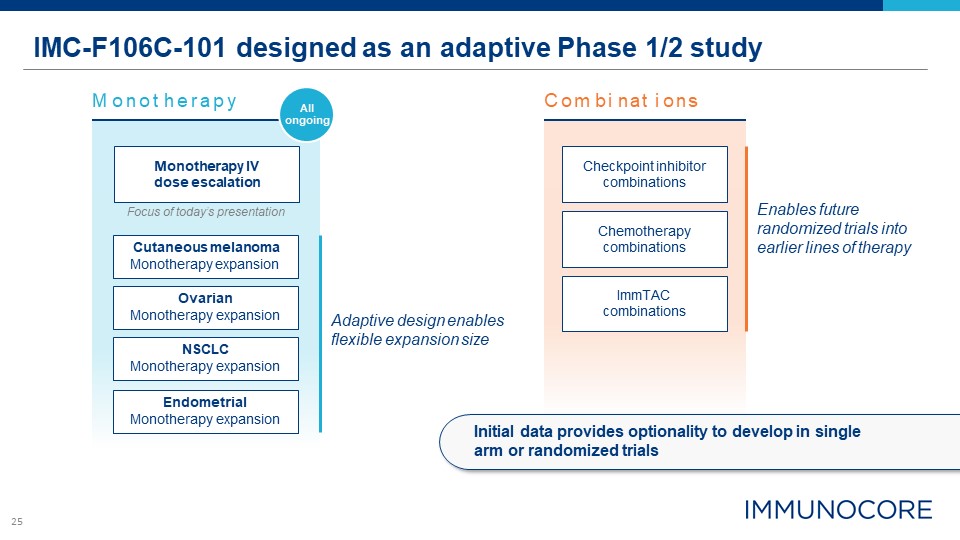 IMC-F106C-101 designed as an adaptive Phase 1/2 study

Monotherapy

All ongoing

Monotherapy IV dose escalation

Focus of today's presentation

Cutaneous melanoma
Monotherapy expansion

Ovarian
Monotherapy expansion

NSCLC
Monotherapy expansion

Endometrial
Monotherapy expansion

Adaptive design enables flexible expansion size

Combinations

Checkpoint inhibitor combinations

Chemotherapy combinations

ImmTAC combinations

Enables future randomized trials into earlier lines of therapy

Initial data provides optionality to develop in single arm or randomized trials

25

IMMUNOCORE